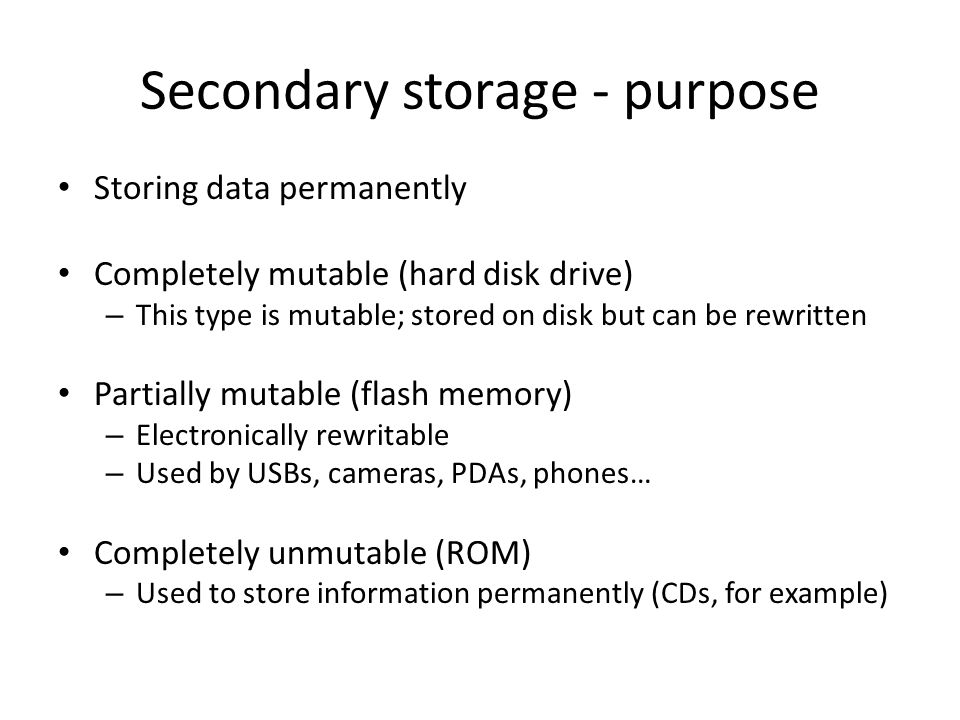 Secondary storage - purpose

• Storing data permanently

• Completely mutable (hard disk drive)
– This type is mutable; stored on disk but can be rewritten

• Partially mutable (flash memory)
– Electronically rewritable
– Used by USBs, cameras, PDAs, phones…

• Completely unmutable (ROM)
– Used to store information permanently (CDs, for example)